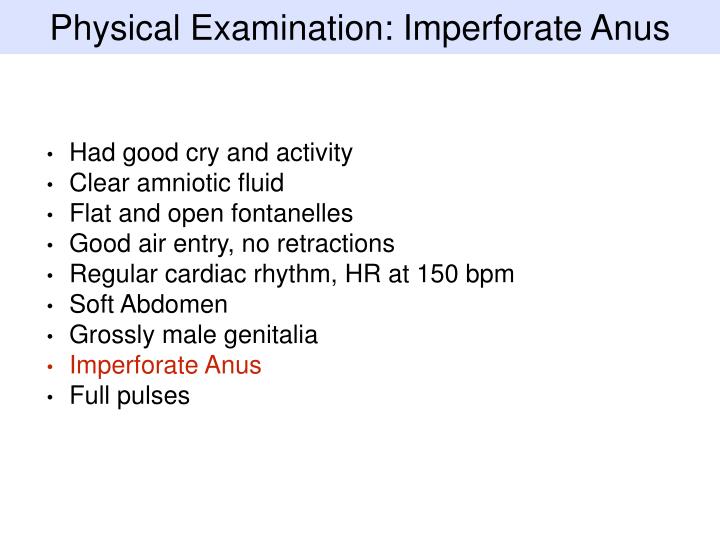 Physical Examination: Imperforate Anus

• Had good cry and activity
• Clear amniotic fluid
• Flat and open fontanelles
• Good air entry, no retractions
• Regular cardiac rhythm, HR at 150 bpm
• Soft Abdomen
• Grossly male genitalia
• Imperforate Anus
• Full pulses